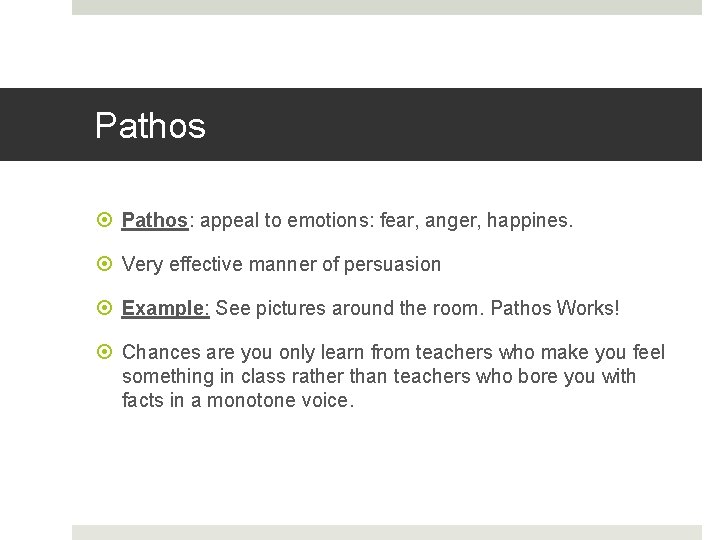 Pathos

Pathos: appeal to emotions: fear, anger, happines.

Very effective manner of persuasion

Example: See pictures around the room. Pathos Works!

Chances are you only learn from teachers who make you feel something in class rather than teachers who bore you with facts in a monotone voice.